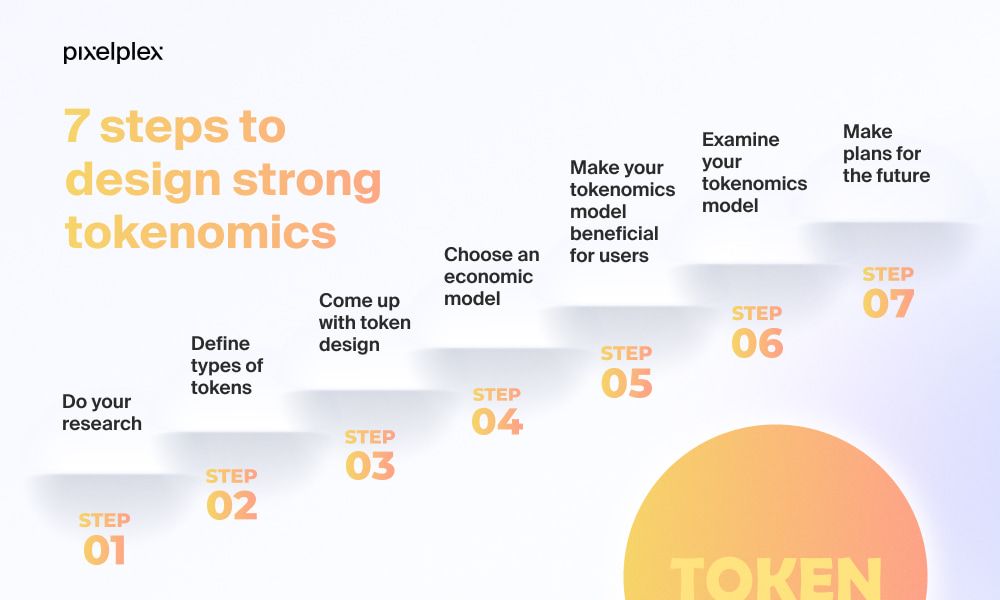 pixelplex

7 steps to design strong tokenomics

Do your research

STEP 01

Define types of tokens

STEP 02

Come up with token design

STEP 03

Choose an economic model

STEP 04

Make your tokenomics model beneficial for users

STEP 05

Examine your tokenomics model

STEP 06

Make plans for the future

STEP 07

TOKEN